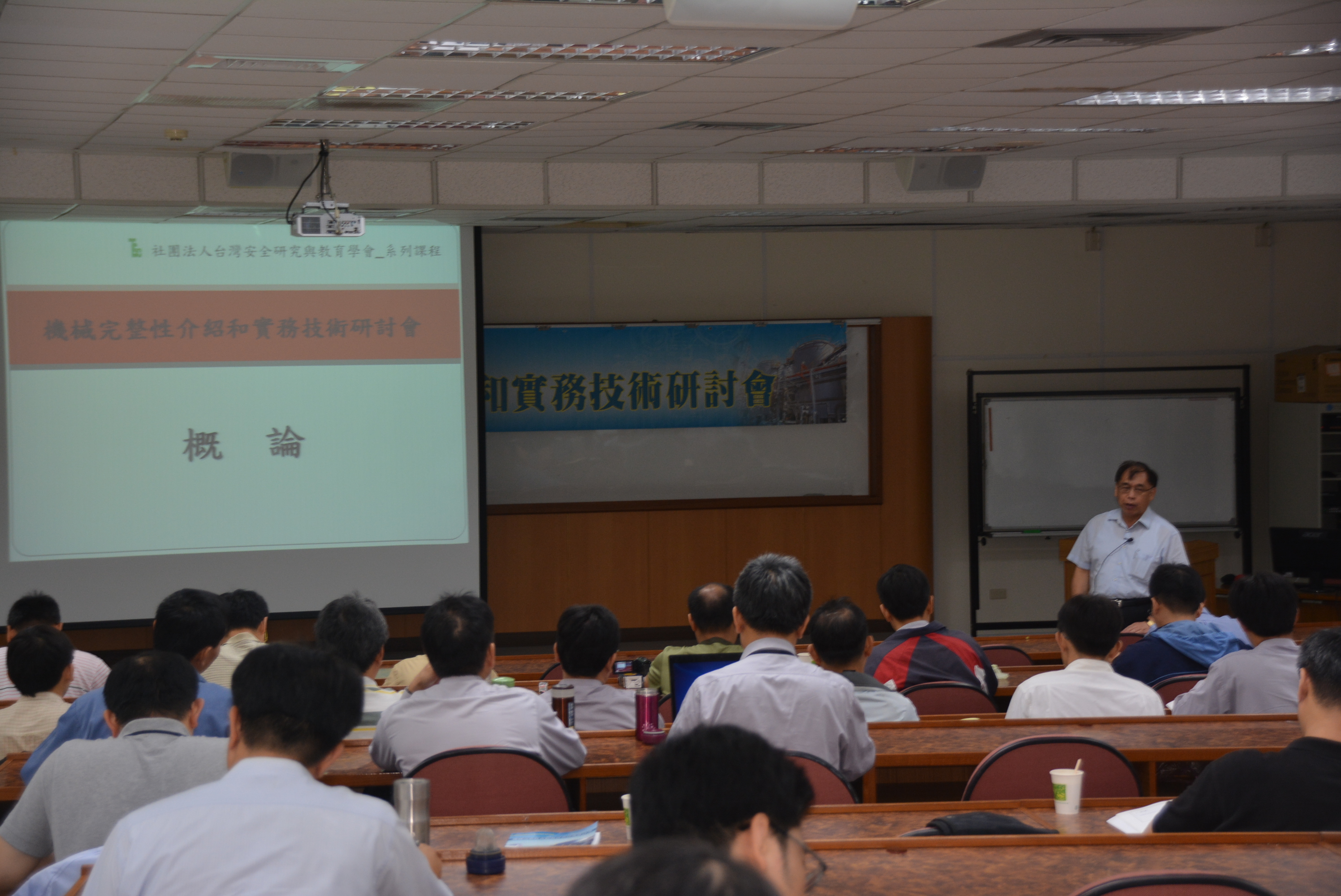 社團法人台灣安全研究與教育學會_系列課程

機械完整性介紹和實務技術研討會

概 論

和實務技術研討會